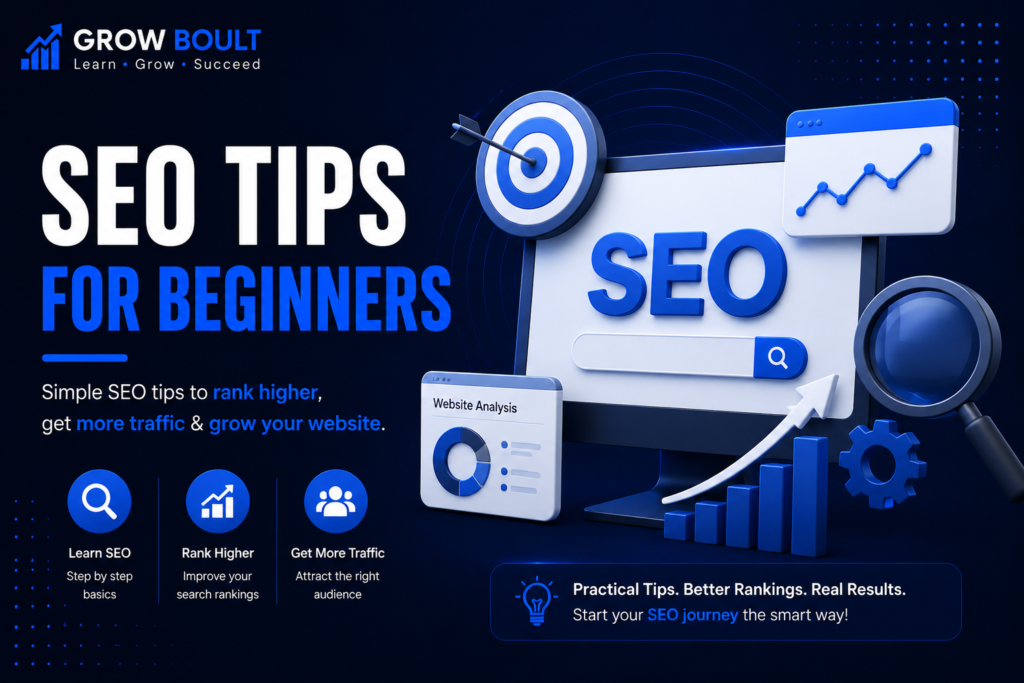 GROW BOULT
Learn • Grow • Succeed

SEO TIPS
FOR BEGINNERS

Simple SEO tips to rank higher, get more traffic & grow your website.

Learn SEO
Step by step basics

Rank Higher
Improve your search rankings

Get More Traffic
Attract the right audience

SEO

Website Analysis

Practical Tips. Better Rankings. Real Results.
Start your SEO journey the smart way!